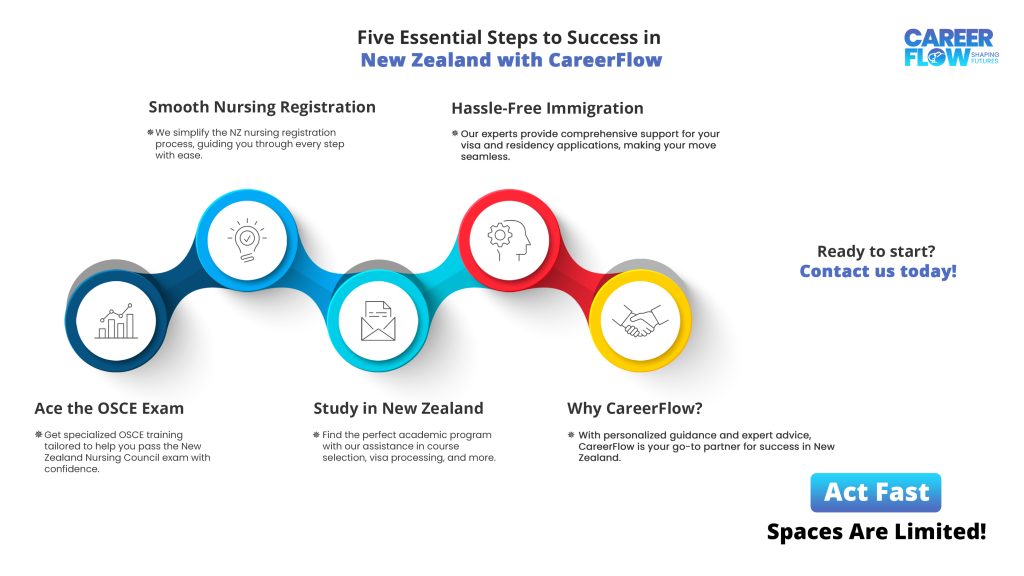 Five Essential Steps to Success in New Zealand with CareerFlow

CAREER FLOW SHAPING FUTURES

Smooth Nursing Registration

We simplify the NZ nursing registration process, guiding you through every step with ease.

Hassle-Free Immigration

Our experts provide comprehensive support for your visa and residency applications, making your move seamless.

Ready to start? Contact us today!

Ace the OSCE Exam

Get specialized OSCE training tailored to help you pass the New Zealand Nursing Council exam with confidence.

Study in New Zealand

Find the perfect academic program with our assistance in course selection, visa processing, and more.

Why CareerFlow?

With personalized guidance and expert advice, CareerFlow is your go-to partner for success in New Zealand.

Act Fast

Spaces Are Limited!